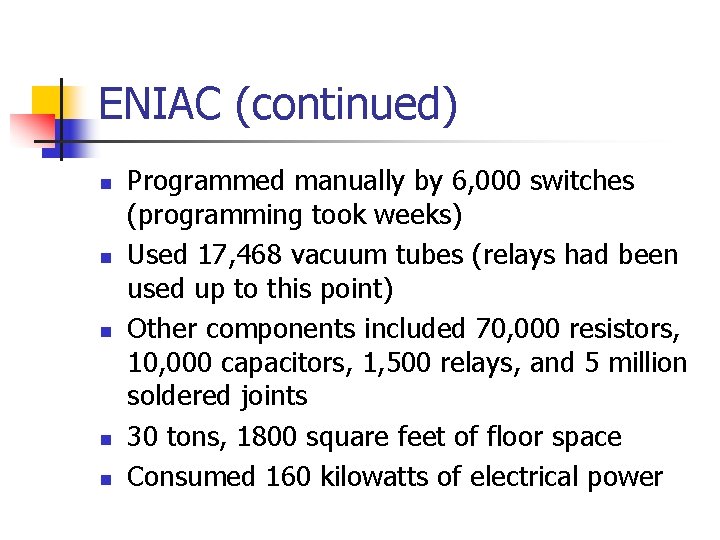 ENIAC (continued)

- Programmed manually by 6,000 switches (programming took weeks)
- Used 17,468 vacuum tubes (relays had been used up to this point)
- Other components included 70,000 resistors, 10,000 capacitors, 1,500 relays, and 5 million soldered joints
- 30 tons, 1800 square feet of floor space
- Consumed 160 kilowatts of electrical power